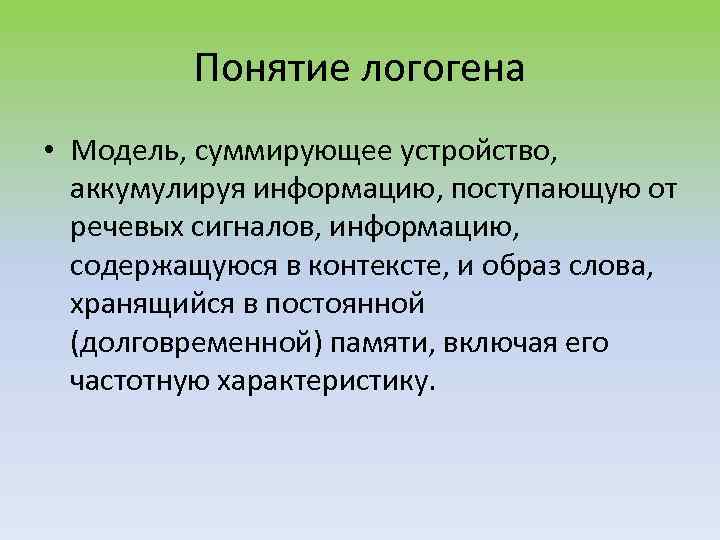 Понятие логогена

• Модель, суммирующее устройство, аккумулируя информацию, поступающую от речевых сигналов, информацию, содержащуюся в контексте, и образ слова, хранящийся в постоянной (долговременной) памяти, включая его частотную характеристику.